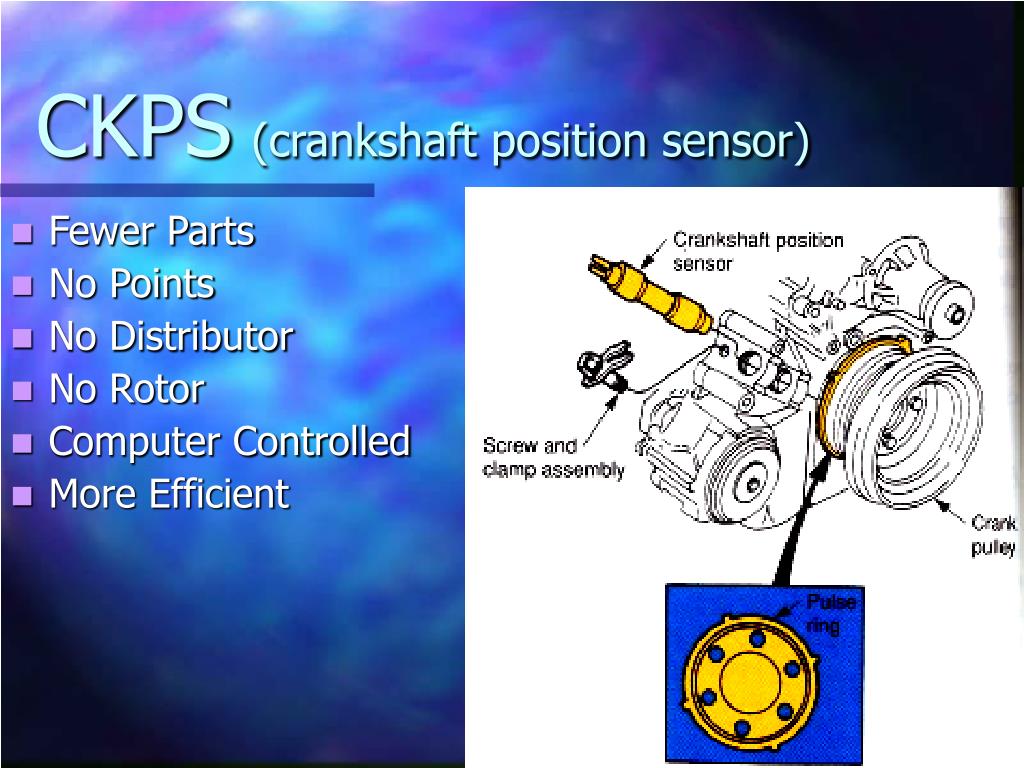 CKPS (crankshaft position sensor)

- Fewer Parts
- No Points
- No Distributor
- No Rotor
- Computer Controlled
- More Efficient

Crankshaft position sensor

Screw and clamp assembly

Crank pulley

Pulse ring